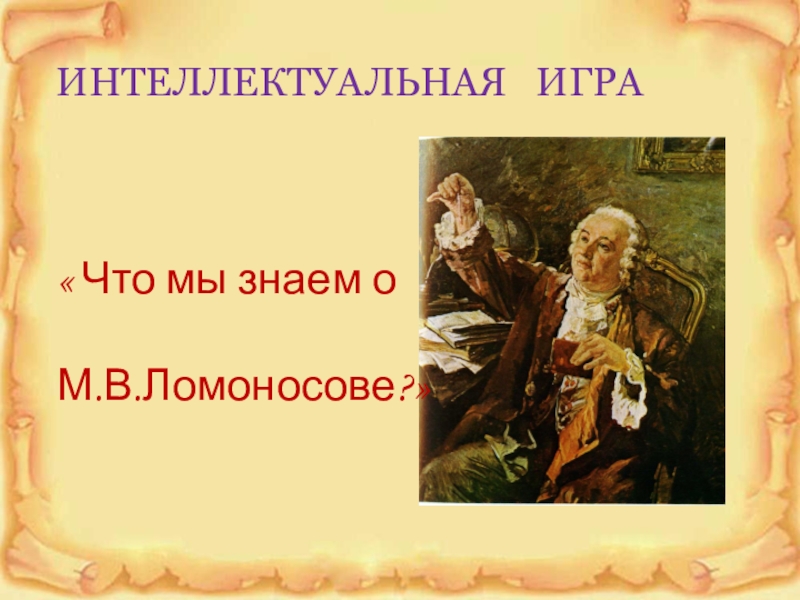 ИНТЕЛЛЕКТУАЛЬНАЯ ИГРА

« Что мы знаем о

М.В.Ломоносове?»